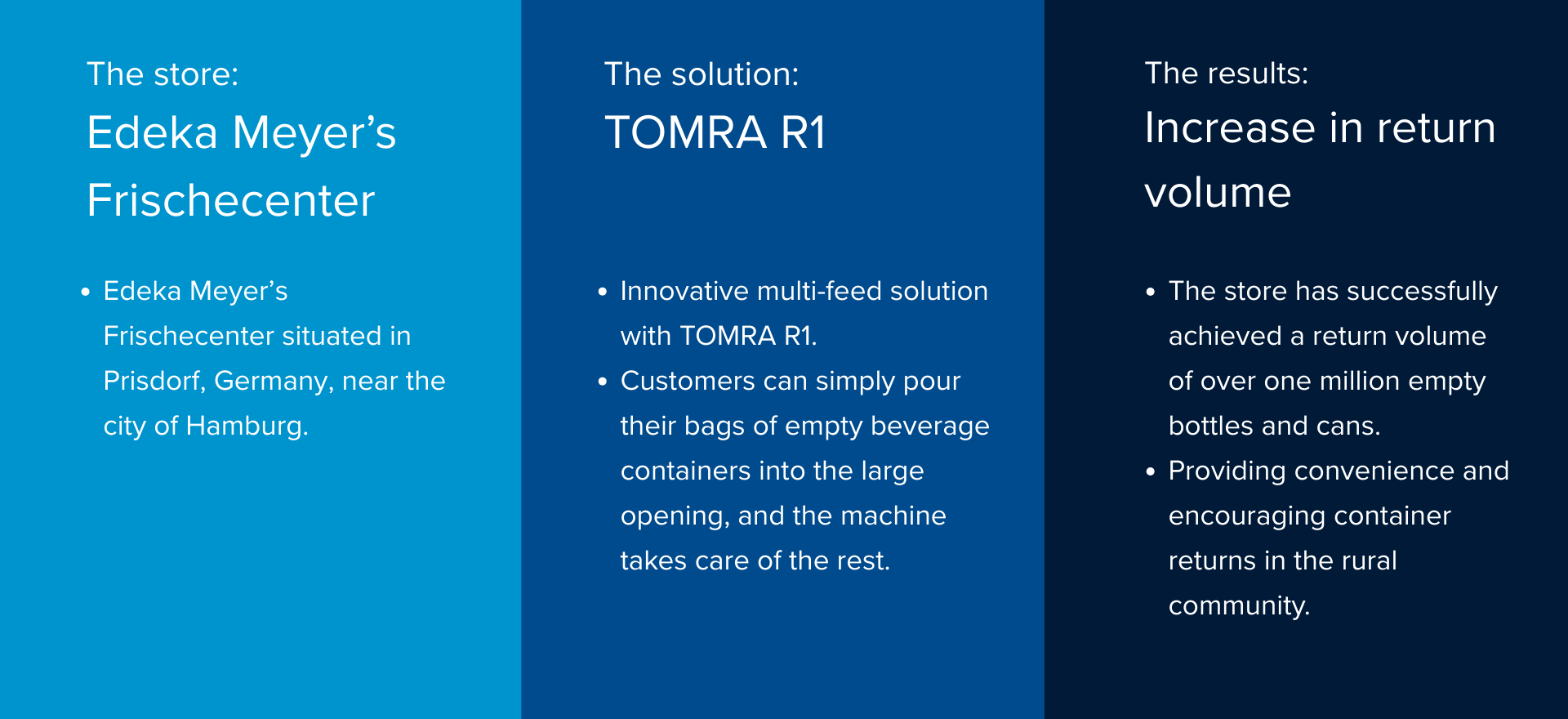 The store:

Edeka Meyer’s Frischecenter

• Edeka Meyer’s Frischecenter situated in Prisdorf, Germany, near the city of Hamburg.

The solution:

TOMRA R1

• Innovative multi-feed solution with TOMRA R1.
• Customers can simply pour their bags of empty beverage containers into the large opening, and the machine takes care of the rest.

The results:

Increase in return volume

• The store has successfully achieved a return volume of over one million empty bottles and cans.
• Providing convenience and encouraging container returns in the rural community.